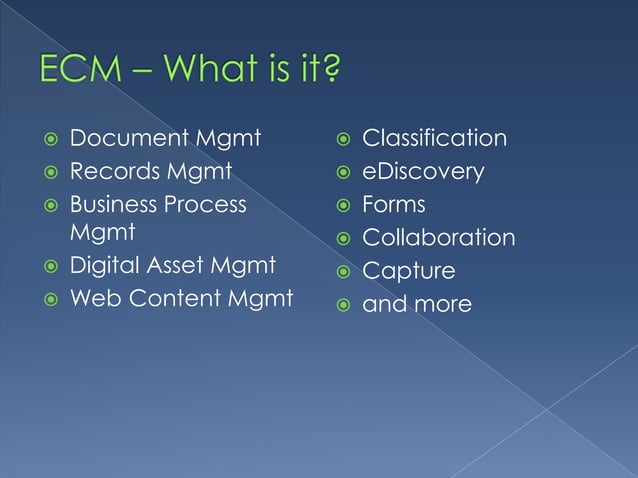 ECM – What is it?

Document Mgmt
Records Mgmt
Business Process Mgmt
Digital Asset Mgmt
Web Content Mgmt

Classification
eDiscovery
Forms
Collaboration
Capture
and more